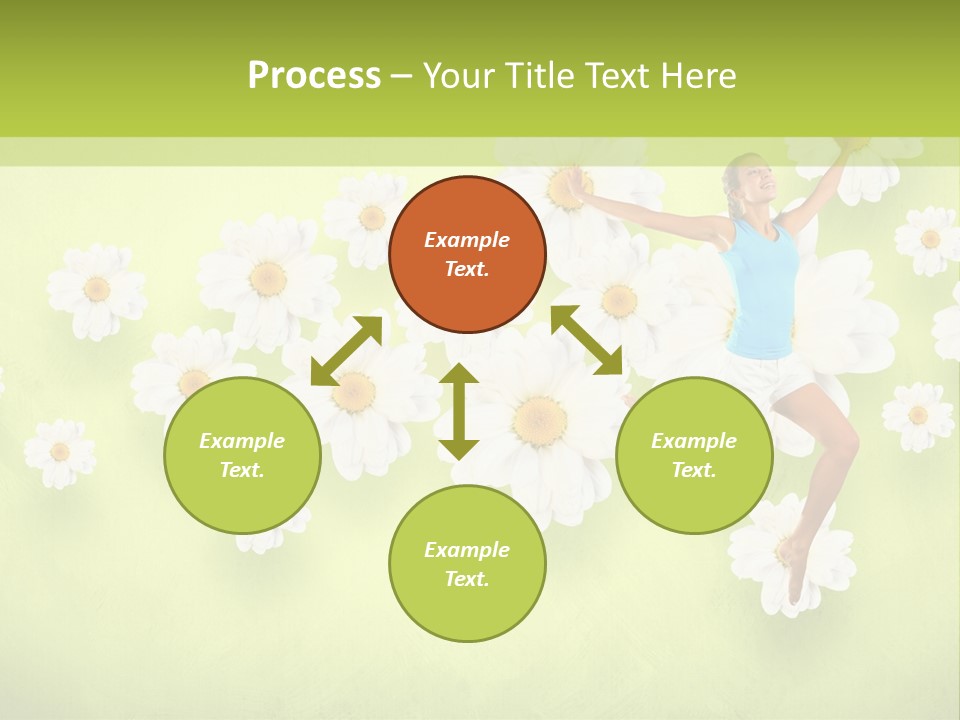 Process – Your Title Text Here

Example Text.

Example Text.

Example Text.

Example Text.